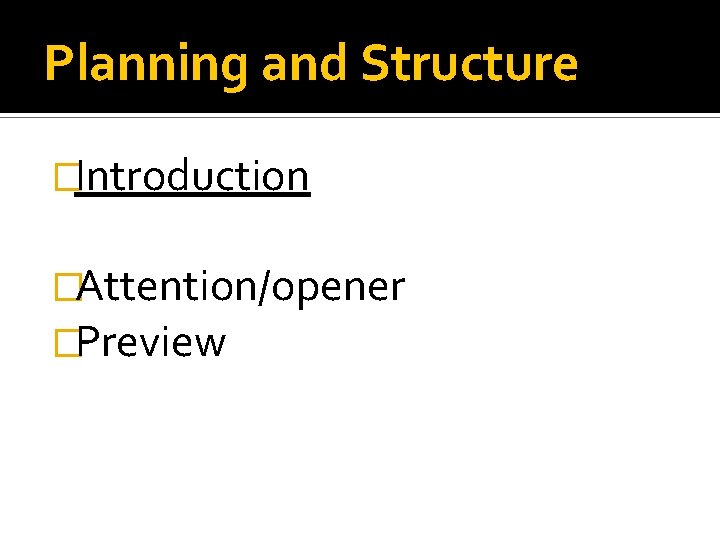 Planning and Structure

Introduction

Attention/opener
Preview